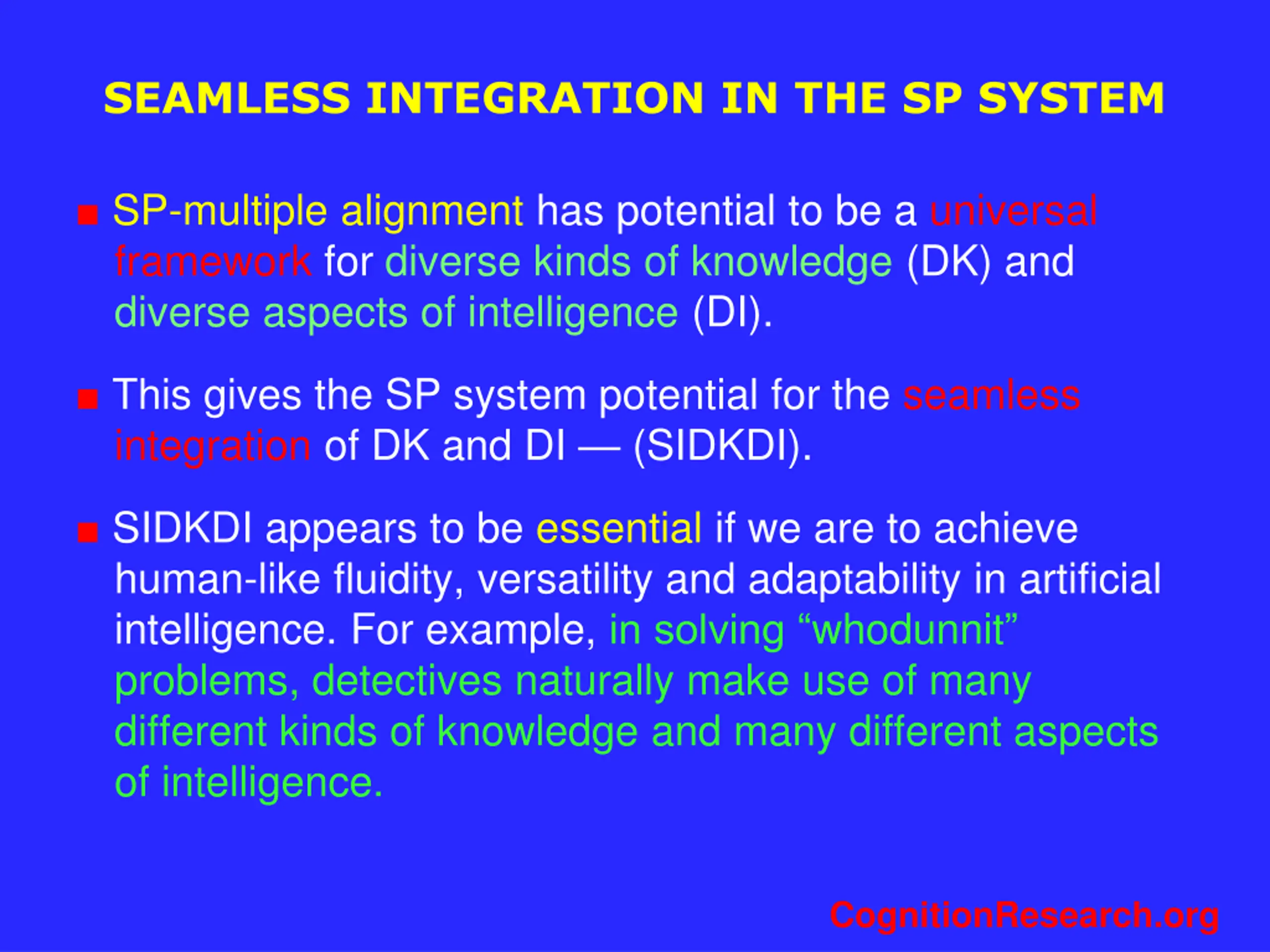 SEAMLESS INTEGRATION IN THE SP SYSTEM

■ SP-multiple alignment has potential to be a universal framework for diverse kinds of knowledge (DK) and diverse aspects of intelligence (DI).

■ This gives the SP system potential for the seamless integration of DK and DI — (SIDKDI).

■ SIDKDI appears to be essential if we are to achieve human-like fluidity, versatility and adaptability in artificial intelligence. For example, in solving “whodunnit” problems, detectives naturally make use of many different kinds of knowledge and many different aspects of intelligence.

CognitionResearch.org